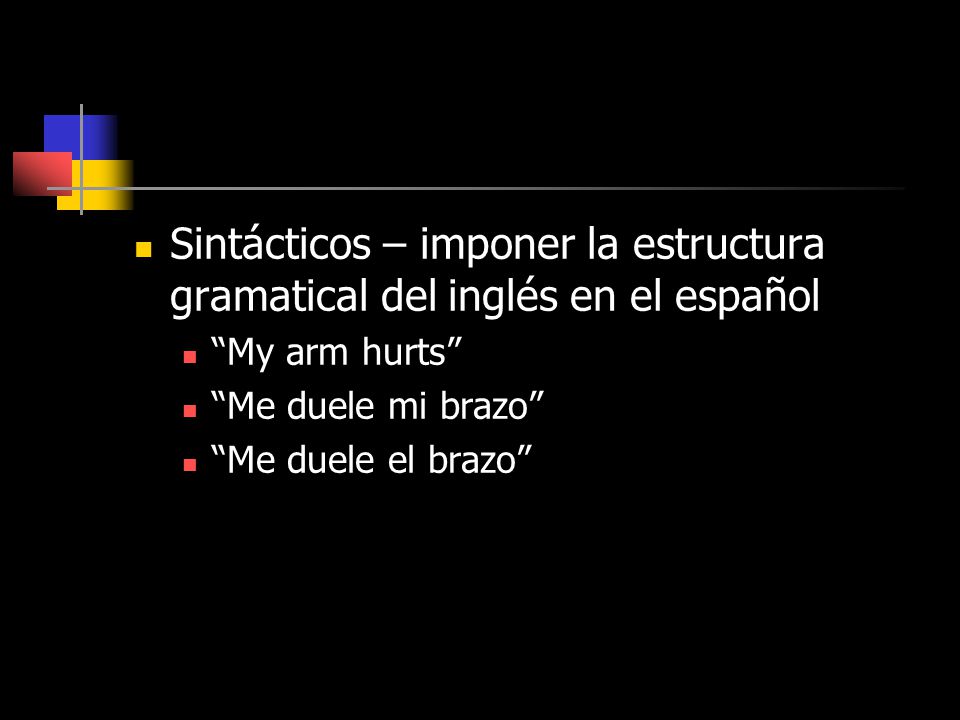 Sintácticos – imponer la estructura gramatical del inglés en el español

“My arm hurts”

“Me duele mi brazo”

“Me duele el brazo”